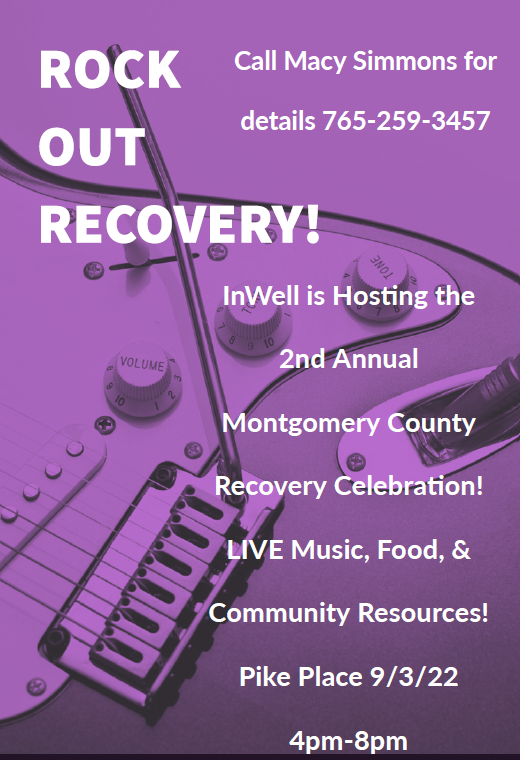 ROCK OUT RECOVERY!

Call Macy Simmons for details 765-259-3457

InWell is Hosting the 2nd Annual Montgomery County Recovery Celebration! LIVE Music, Food, & Community Resources! Pike Place 9/3/22 4pm-8pm

VOLUME

TONE